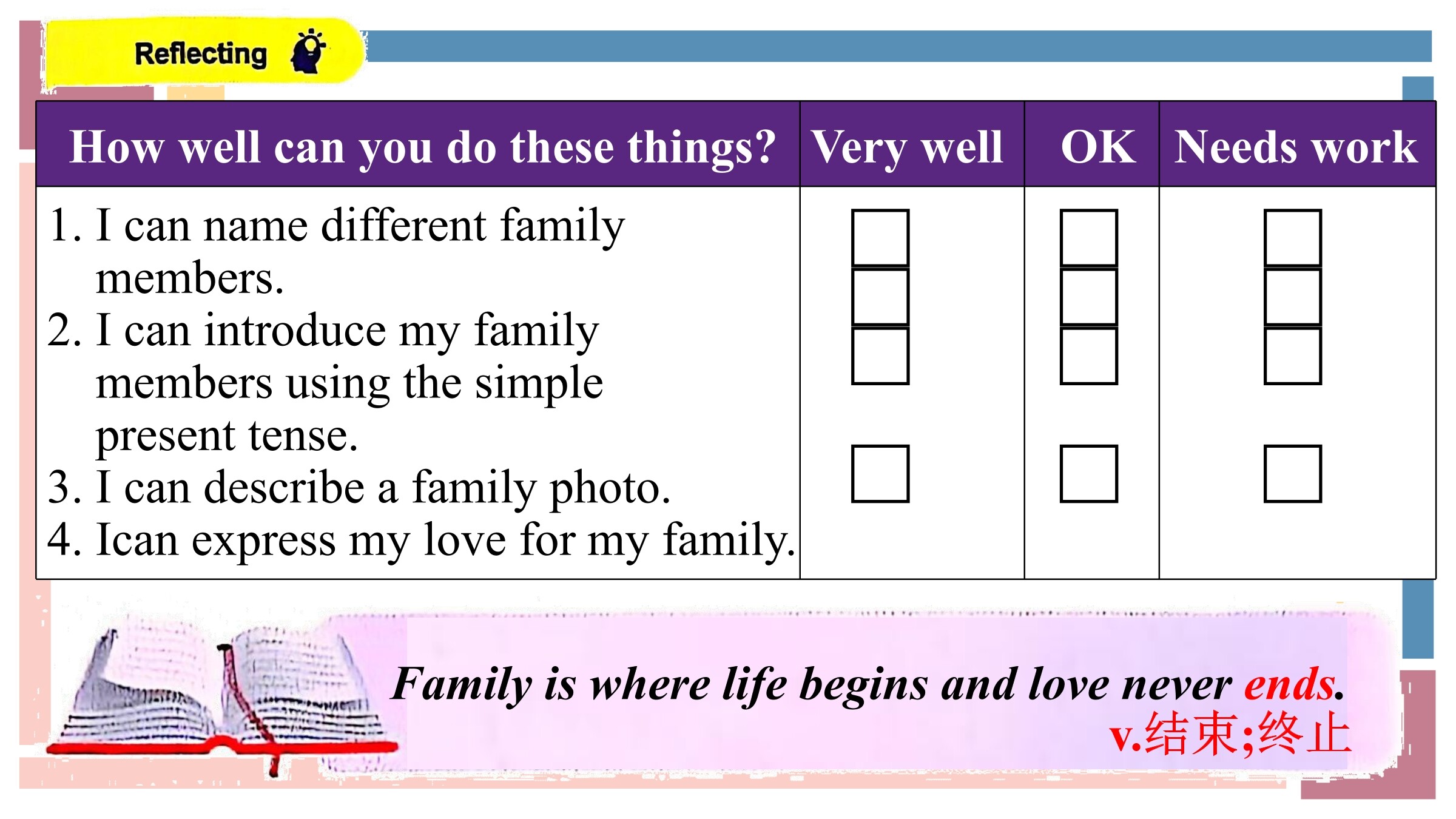 Reflecting

| How well can you do these things? | Very well | OK | Needs work |
|---|---|---|---|
| 1. I can name different family members. | □ | □ | □ |
| 2. I can introduce my family members using the simple present tense. | □ | □ | □ |
| 3. I can describe a family photo. | □ | □ | □ |
| 4. Ican express my love for my family. | □ | □ | □ |

Family is where life begins and love never ends.
v.结束;终止